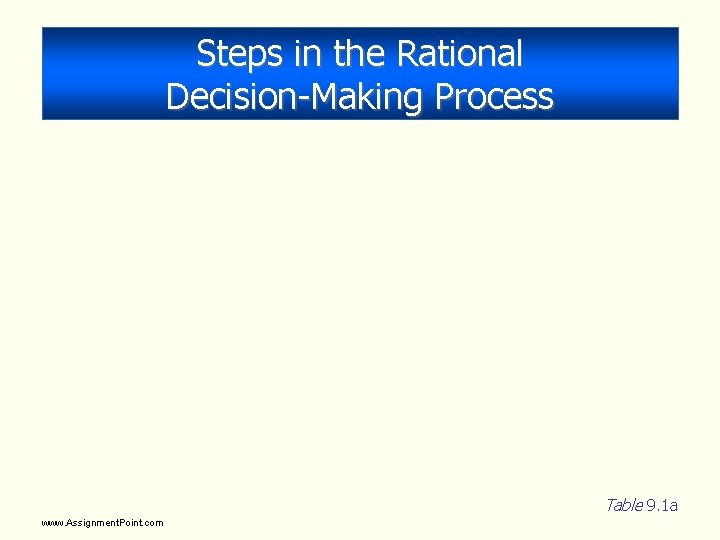 Steps in the Rational Decision-Making Process

Table 9.1a

www.AssignmentPoint.com